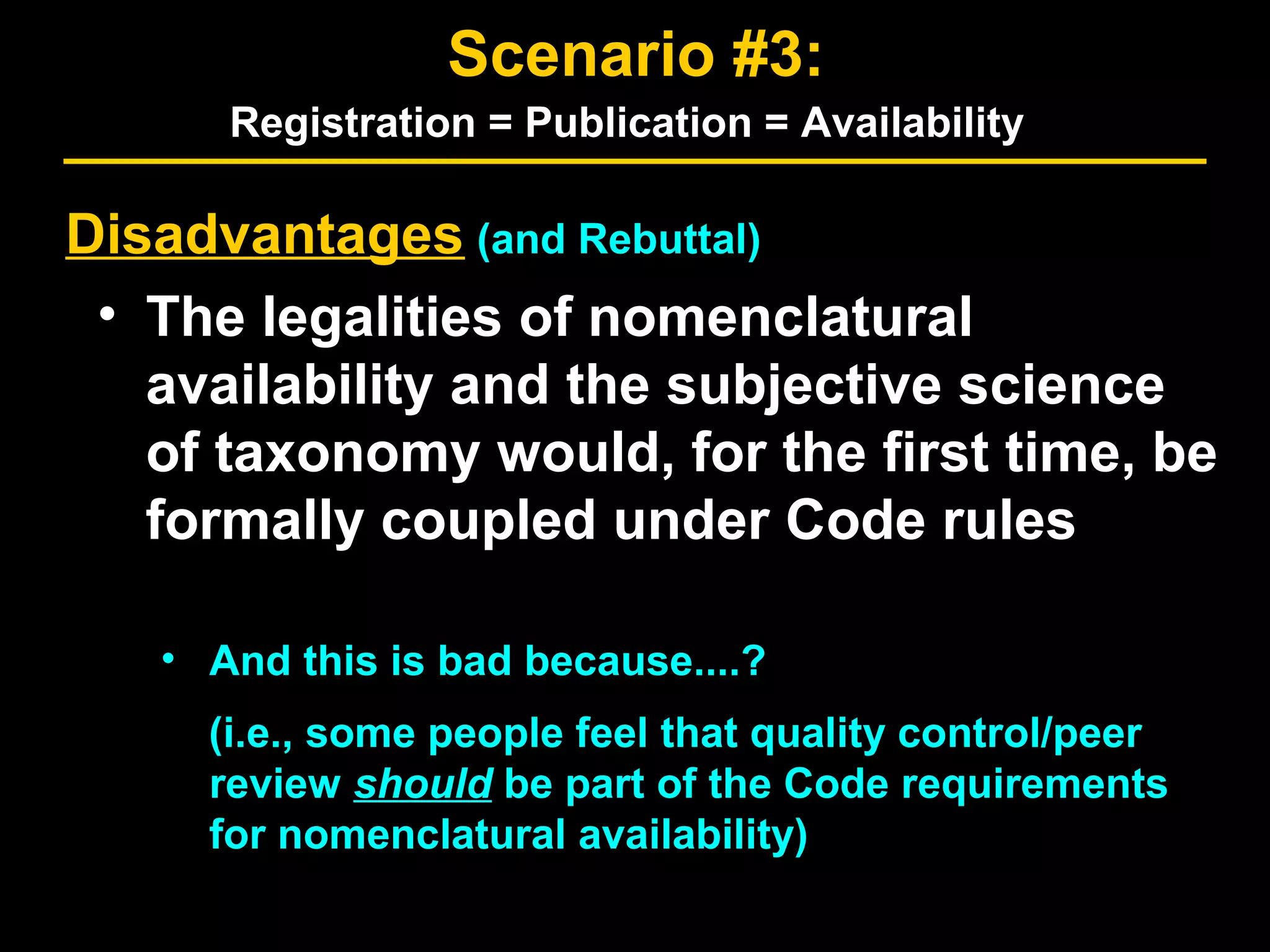 Scenario #3:
Registration = Publication = Availability

Disadvantages (and Rebuttal)

• The legalities of nomenclatural availability and the subjective science of taxonomy would, for the first time, be formally coupled under Code rules

• And this is bad because....?

(i.e., some people feel that quality control/peer review should be part of the Code requirements for nomenclatural availability)